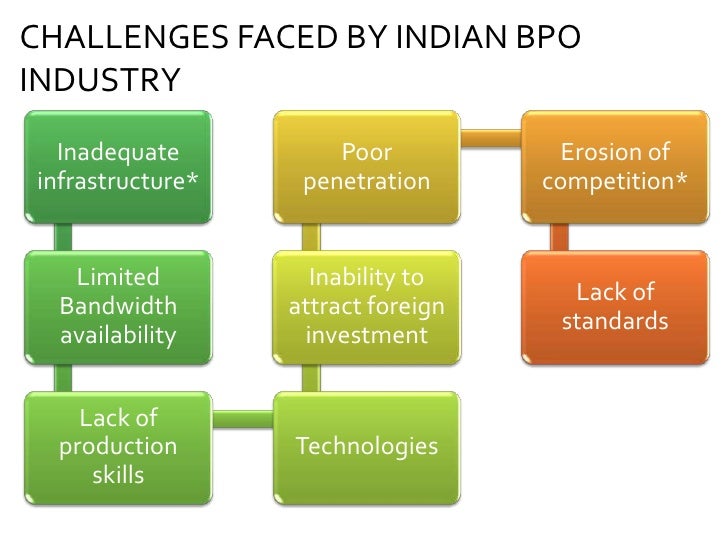 CHALLENGES FACED BY INDIAN BPO INDUSTRY

Inadequate infrastructure*

Limited Bandwidth availability

Lack of production skills

Technologies

Inability to attract foreign investment

Poor penetration

Erosion of competition*

Lack of standards